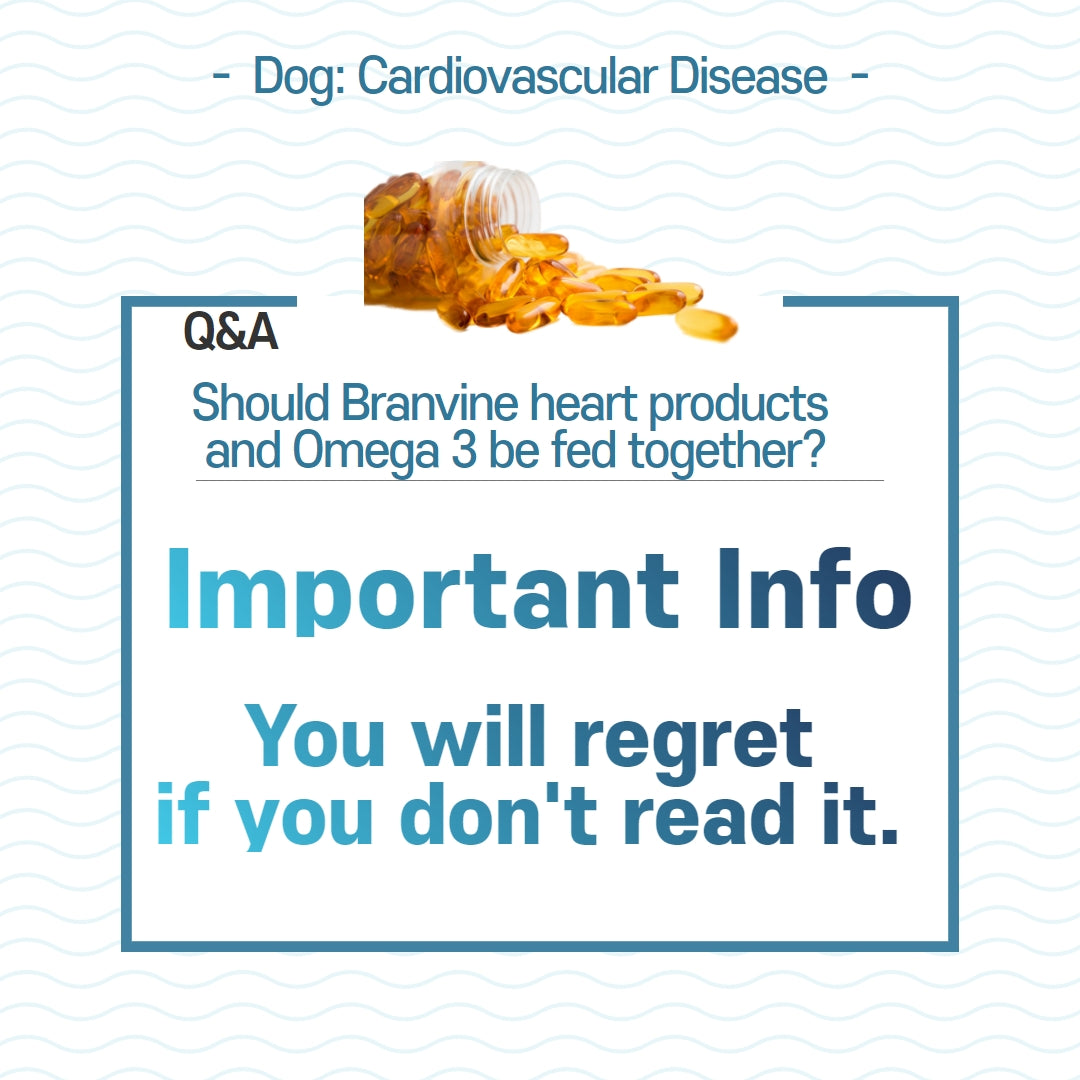 - Dog: Cardiovascular Disease -

Q&A

Should Branvine heart products and Omega 3 be fed together?

Important Info

You will regret if you don't read it.